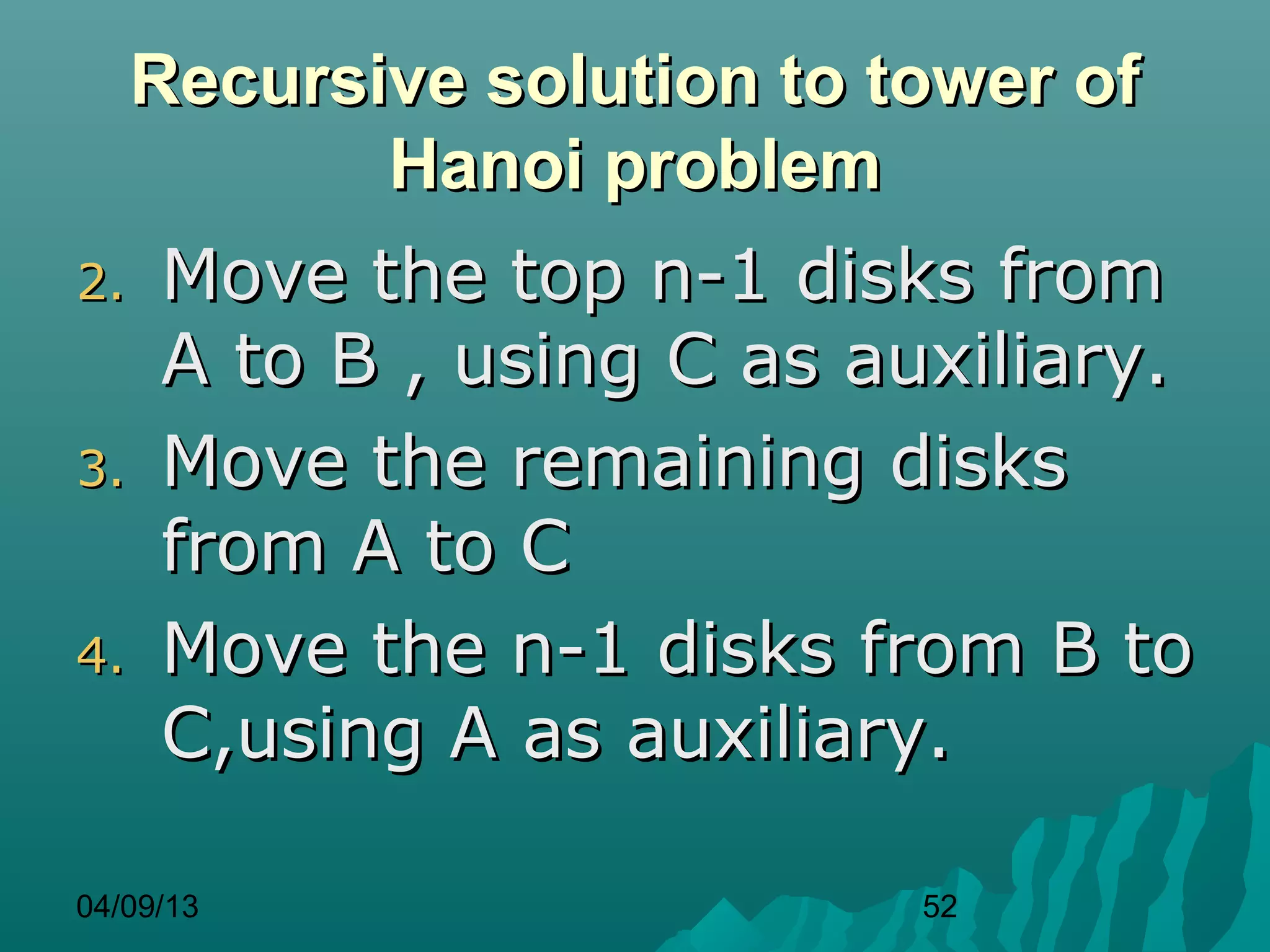 Recursive solution to tower of Hanoi problem

2. Move the top n-1 disks from A to B , using C as auxiliary.
3. Move the remaining disks from A to C
4. Move the n-1 disks from B to C,using A as auxiliary.

04/09/13

52